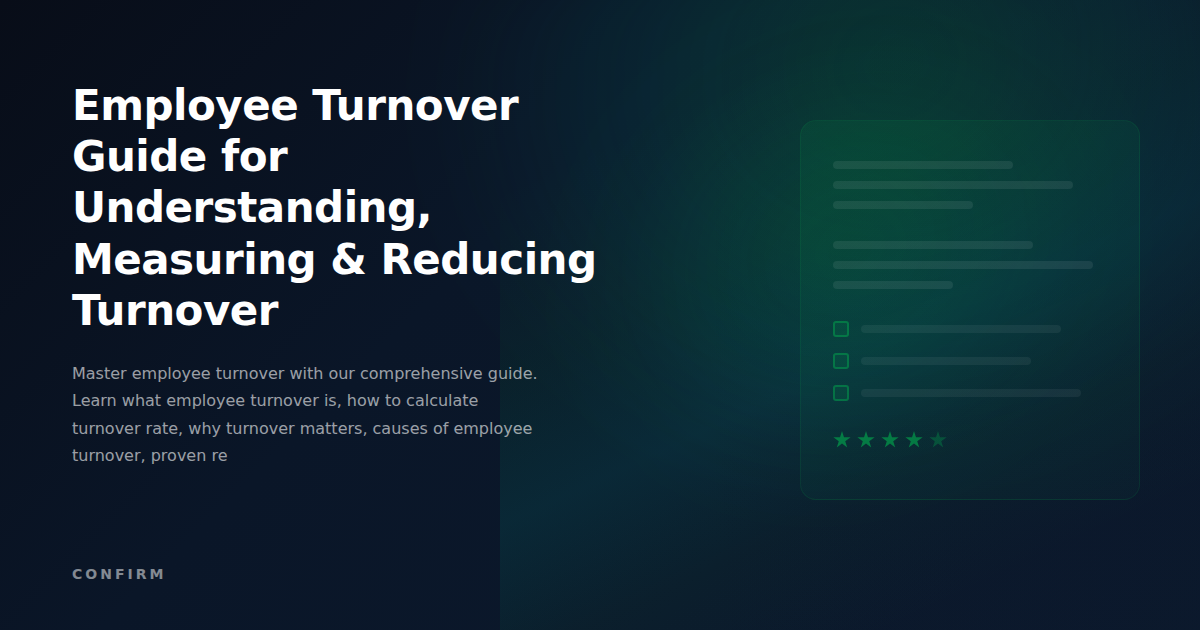 Employee Turnover Guide for Understanding, Measuring & Reducing Turnover

Master employee turnover with our comprehensive guide. Learn what employee turnover is, how to calculate turnover rate, why turnover matters, causes of employee turnover, proven re

CONFIRM